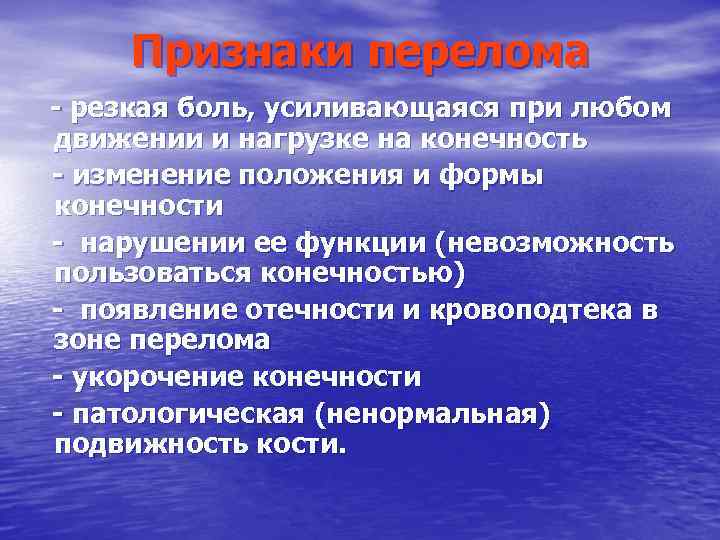 Признаки перелома

- резкая боль, усиливающаяся при любом движении и нагрузке на конечность

- изменение положения и формы конечности

- нарушении ее функции (невозможность пользоваться конечностью)

- появление отечности и кровоподтека в зоне перелома

- укорочение конечности

- патологическая (ненормальная) подвижность кости.